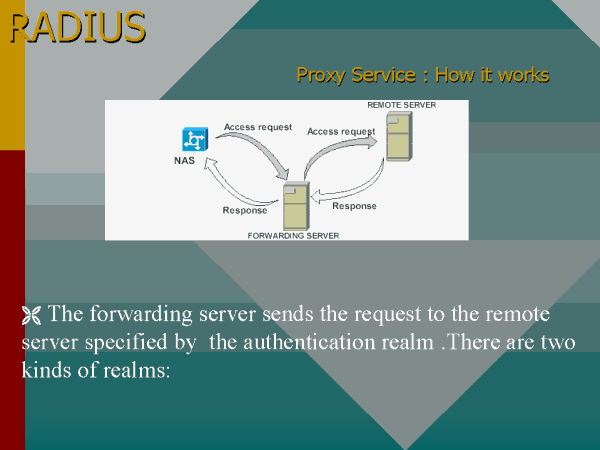 RADIUS

Proxy Service : How it works

REMOTE SERVER

Access request

Access request

NAS

Response

Response

FORWARDING SERVER

The forwarding server sends the request to the remote server specified by the authentication realm .There are two kinds of realms: